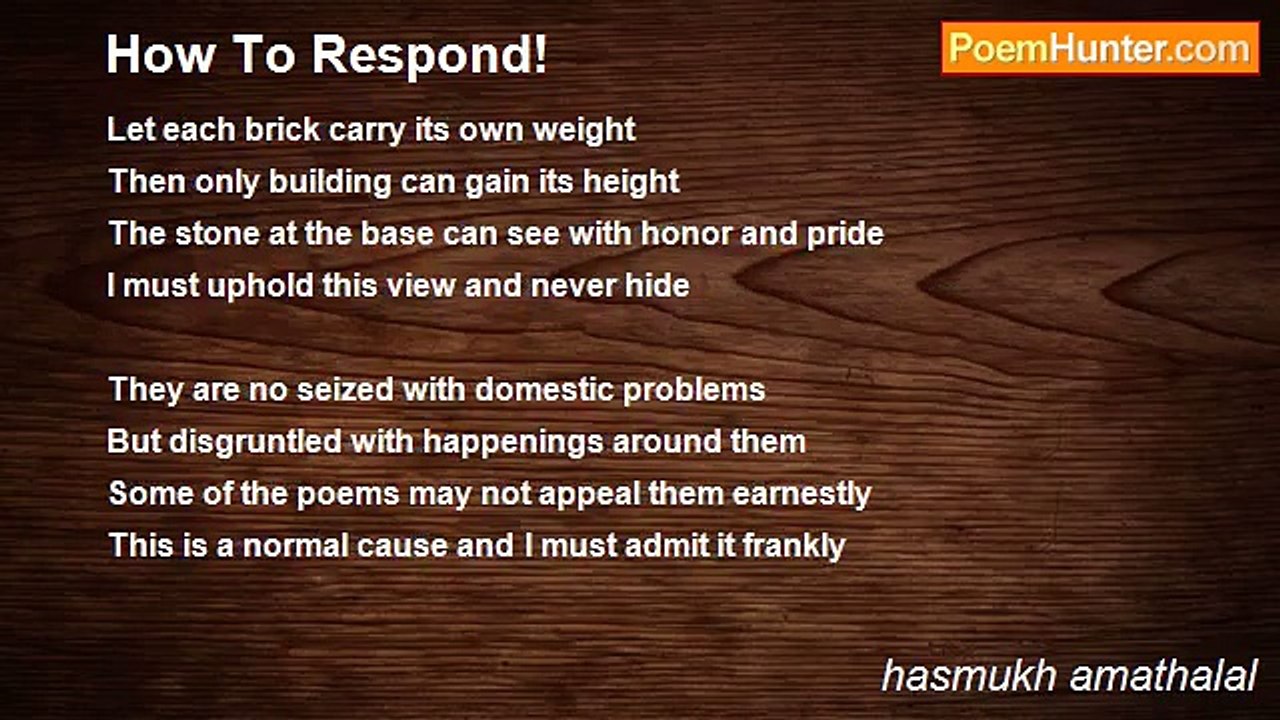 How To Respond!

PoemHunter.com

Let each brick carry its own weight
Then only building can gain its height
The stone at the base can see with honor and pride
I must uphold this view and never hide

They are no seized with domestic problems
But disgruntled with happenings around them
Some of the poems may not appeal them earnestly
This is a normal cause and I must admit it frankly

hasmukh amathalal